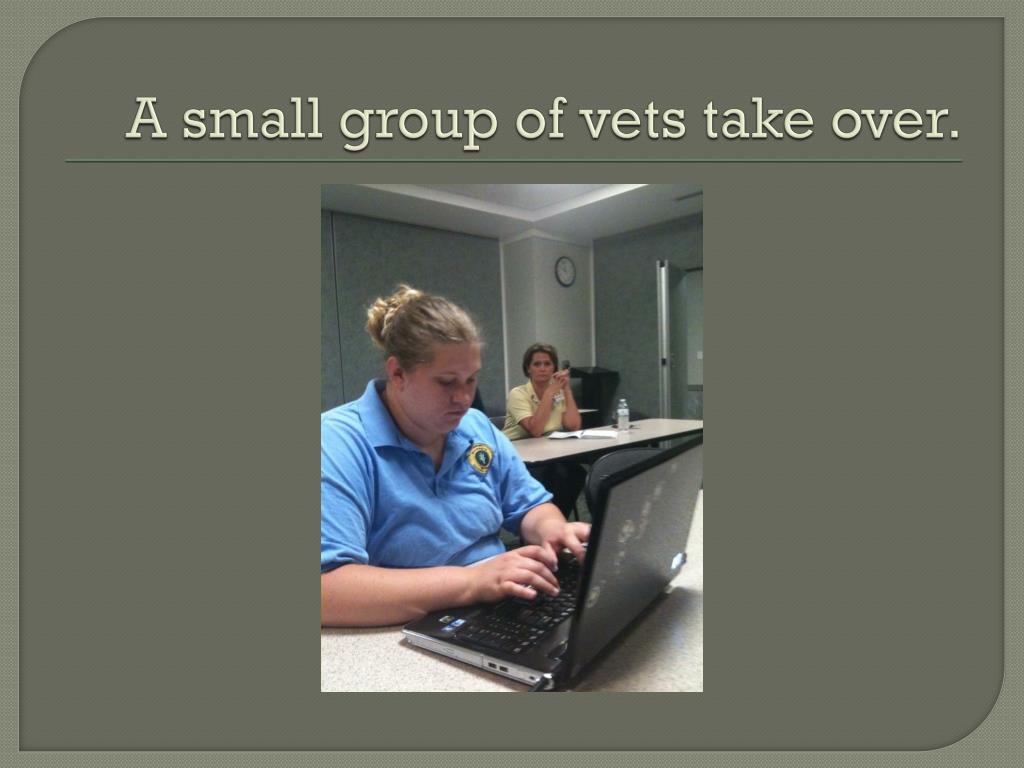 A small group of vets take over.